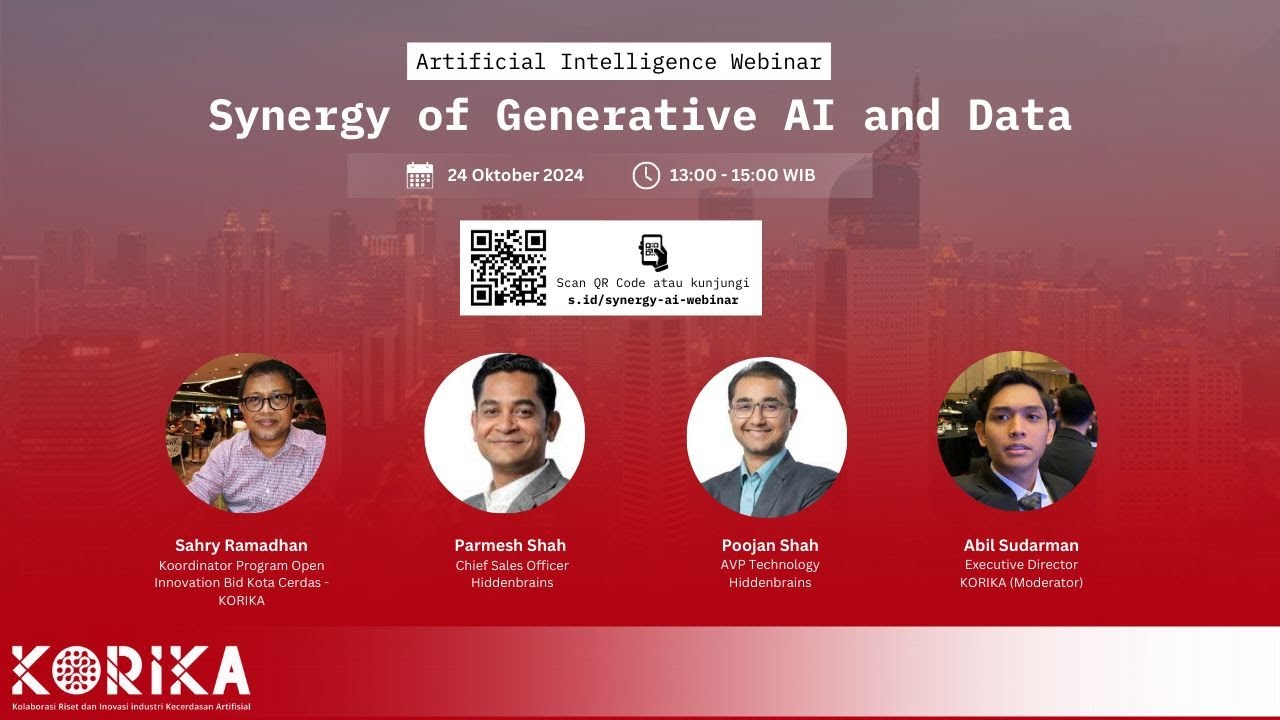 Artificial Intelligence Webinar

Synergy of Generative AI and Data

24 Oktober 2024

13:00 - 15:00 WIB

Scan QR Code atau kunjungi
s.id/synergy-ai-webinar

Sahry Ramadhan
Koordinator Program Open Innovation Bid Kota Cerdas - KORIKA

Parmesh Shah
Chief Sales Officer
Hiddenbrains

Poojan Shah
AVP Technology
Hiddenbrains

Abil Sudarman
Executive Director
KORIKA (Moderator)

KORIKA
Kolaborasi Riset dan Inovasi Industri Kecerdasan Artifisial